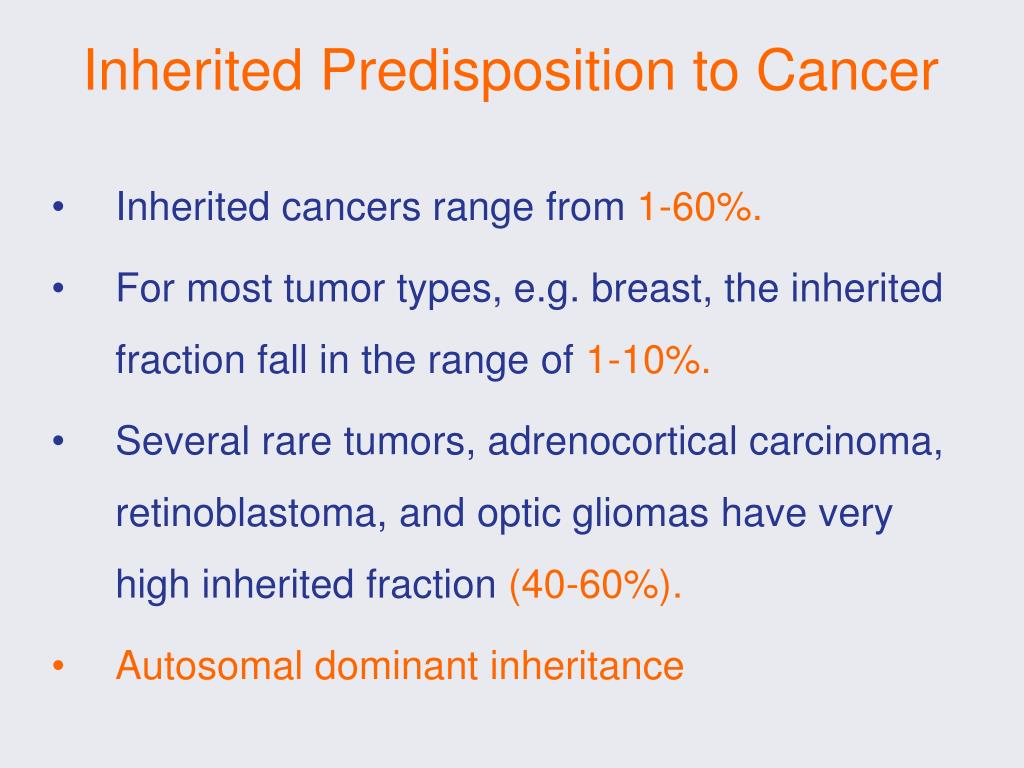 Inherited Predisposition to Cancer

• Inherited cancers range from 1-60%.

• For most tumor types, e.g. breast, the inherited fraction fall in the range of 1-10%.

• Several rare tumors, adrenocortical carcinoma, retinoblastoma, and optic gliomas have very high inherited fraction (40-60%).

• Autosomal dominant inheritance